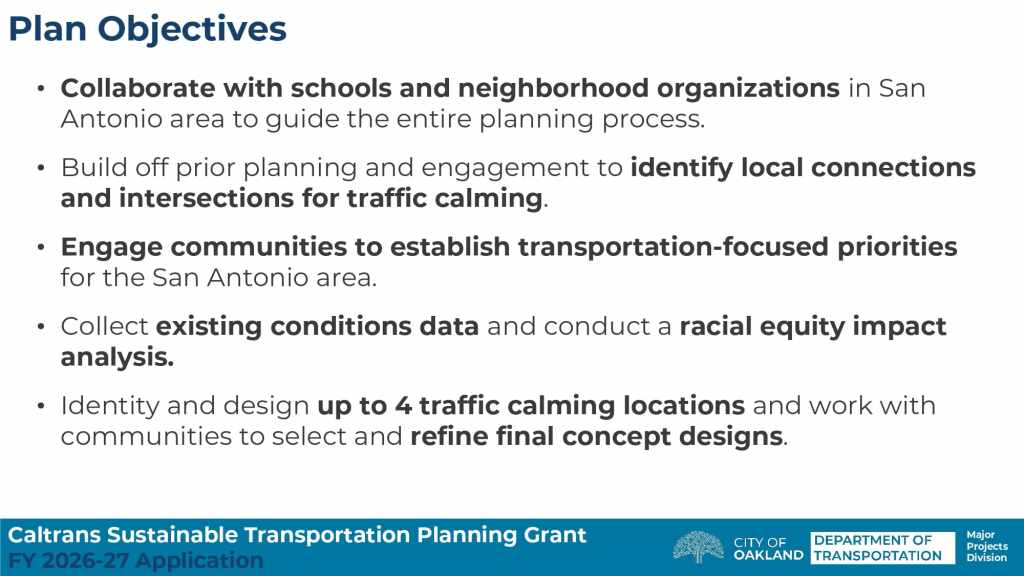 Plan Objectives

• Collaborate with schools and neighborhood organizations in San Antonio area to guide the entire planning process.

• Build off prior planning and engagement to identify local connections and intersections for traffic calming.

• Engage communities to establish transportation-focused priorities for the San Antonio area.

• Collect existing conditions data and conduct a racial equity impact analysis.

• Identity and design up to 4 traffic calming locations and work with communities to select and refine final concept designs.

Caltrans Sustainable Transportation Planning Grant
FY 2026-27 Application

CITY OF OAKLAND
DEPARTMENT OF TRANSPORTATION
Major Projects Division